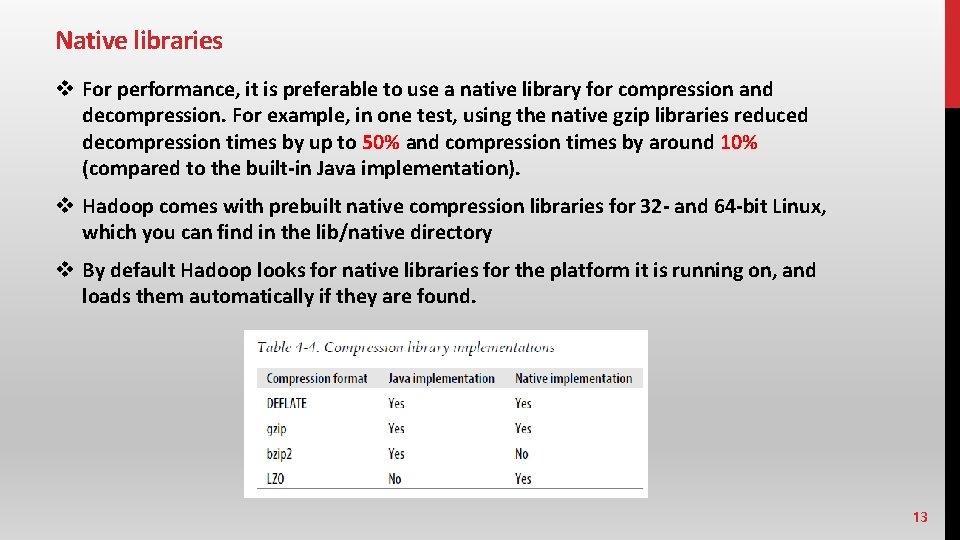 Native libraries

❖ For performance, it is preferable to use a native library for compression and decompression. For example, in one test, using the native gzip libraries reduced decompression times by up to 50% and compression times by around 10% (compared to the built-in Java implementation).

❖ Hadoop comes with prebuilt native compression libraries for 32- and 64-bit Linux, which you can find in the lib/native directory

❖ By default Hadoop looks for native libraries for the platform it is running on, and loads them automatically if they are found.

Table 4-4. Compression library implementations

| Compression format | Java implementation | Native implementation |
|---|---|---|
| DEFLATE | Yes | Yes |
| gzip | Yes | Yes |
| bzip2 | Yes | No |
| LZO | No | Yes |

13